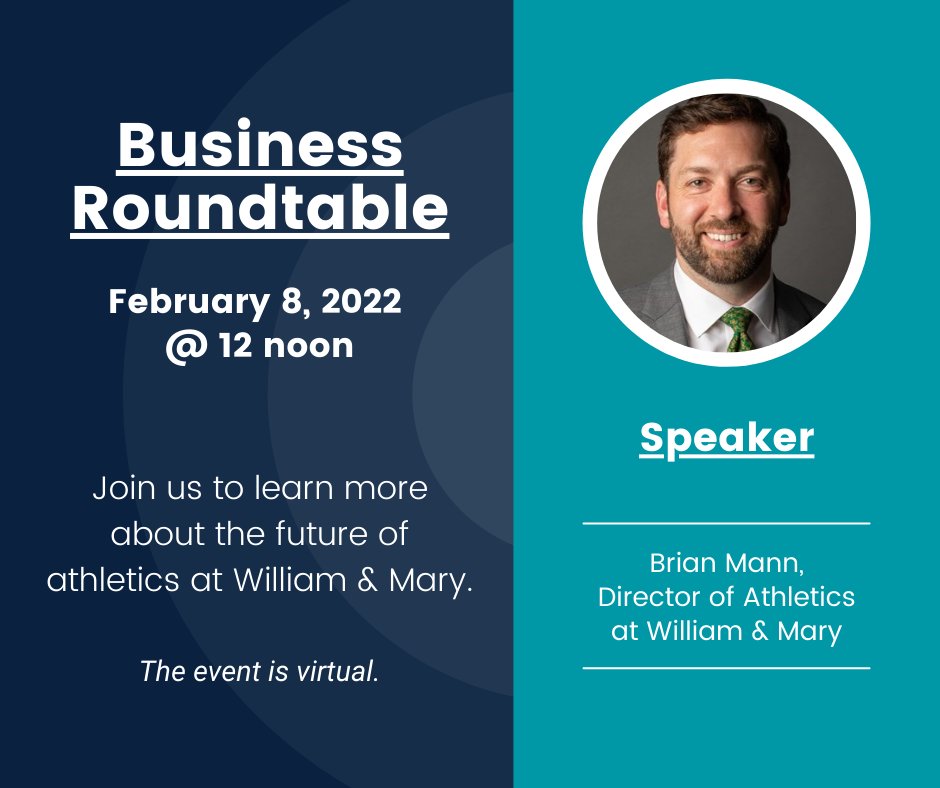 Business Roundtable

February 8, 2022
@ 12 noon

Join us to learn more about the future of athletics at William & Mary.

The event is virtual.

Speaker

Brian Mann,
Director of Athletics
at William & Mary